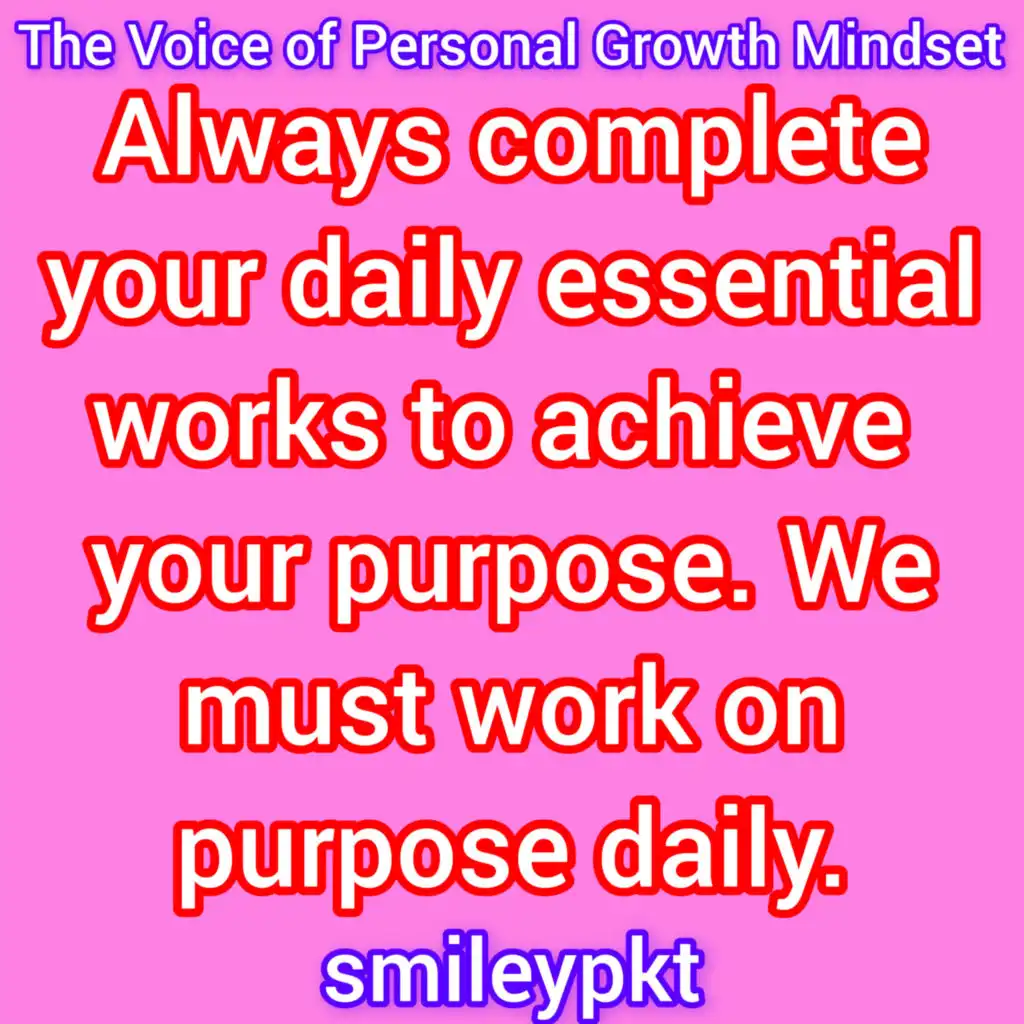 The Voice of Personal Growth Mindset

Always complete your daily essential works to achieve your purpose. We must work on purpose daily.

smileypkt